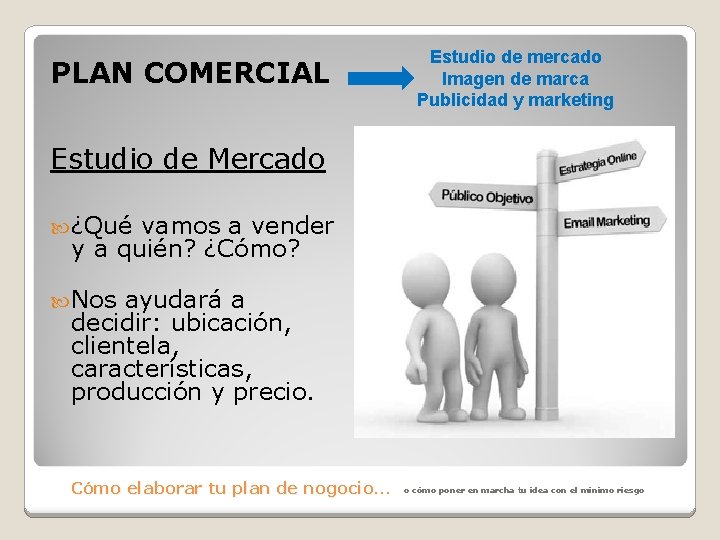 PLAN COMERCIAL

Estudio de mercado
Imagen de marca
Publicidad y marketing

Estudio de Mercado

¿Qué vamos a vender y a quién? ¿Cómo?

Nos ayudará a decidir: ubicación, clientela, características, producción y precio.

Estrategia Online
Público Objetivo
Email Marketing

Cómo elaborar tu plan de nogocio… o cómo poner en marcha tu idea con el mínimo riesgo